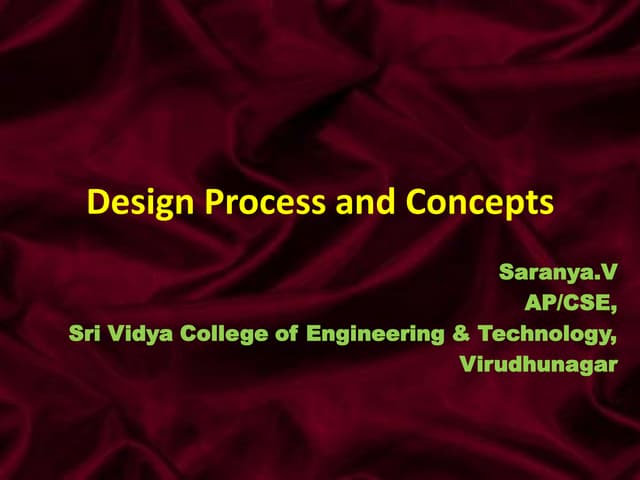 Design Process and Concepts

Saranya.V
AP/CSE,
Sri Vidya College of Engineering & Technology,
Virudhunagar